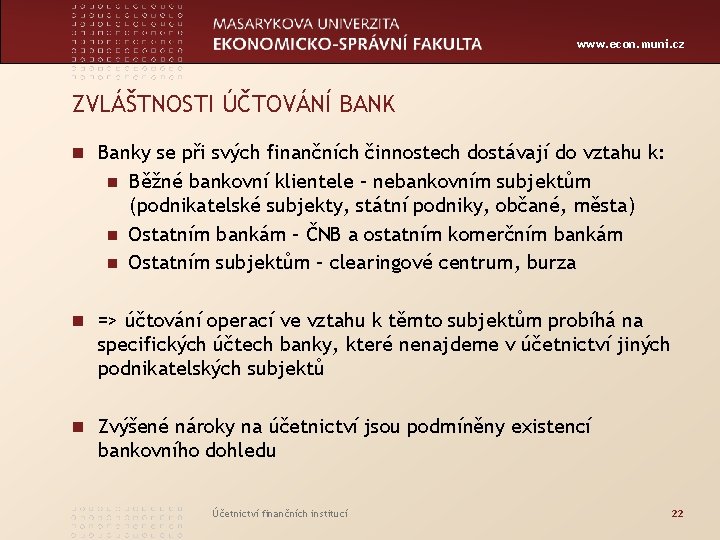 MASARYKOVA UNIVERZITA
EKONOMICKO-SPRÁVNÍ FAKULTA

www.econ.muni.cz

ZVLÁŠTNOSTI ÚČTOVÁNÍ BANK

Banky se při svých finančních činnostech dostávají do vztahu k:
Běžné bankovní klientele – nebankovním subjektům (podnikatelské subjekty, státní podniky, občané, města)
Ostatním bankám – ČNB a ostatním komerčním bankám
Ostatním subjektům – clearingové centrum, burza

=> účtování operací ve vztahu k těmto subjektům probíhá na specifických účtech banky, které nenajdeme v účetnictví jiných podnikatelských subjektů

Zvýšené nároky na účetnictví jsou podmíněny existencí bankovního dohledu

Účetnictví finančních institucí

22